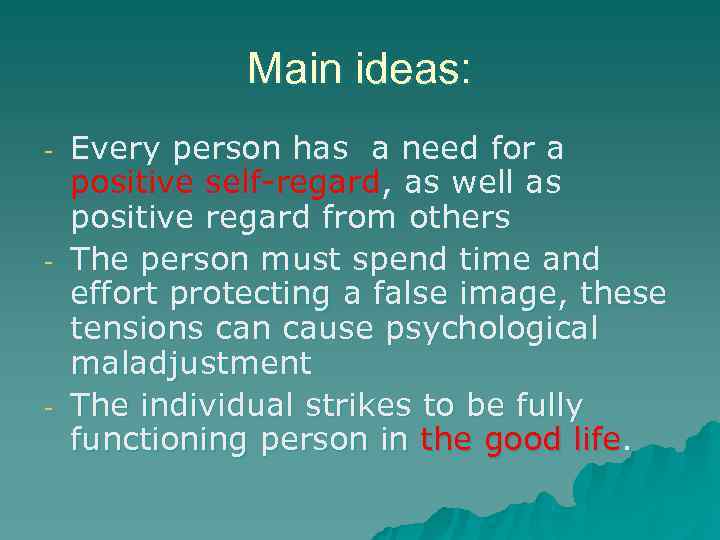 Main ideas:

- Every person has a need for a positive self-regard, as well as positive regard from others
- The person must spend time and effort protecting a false image, these tensions can cause psychological maladjustment
- The individual strikes to be fully functioning person in the good life.